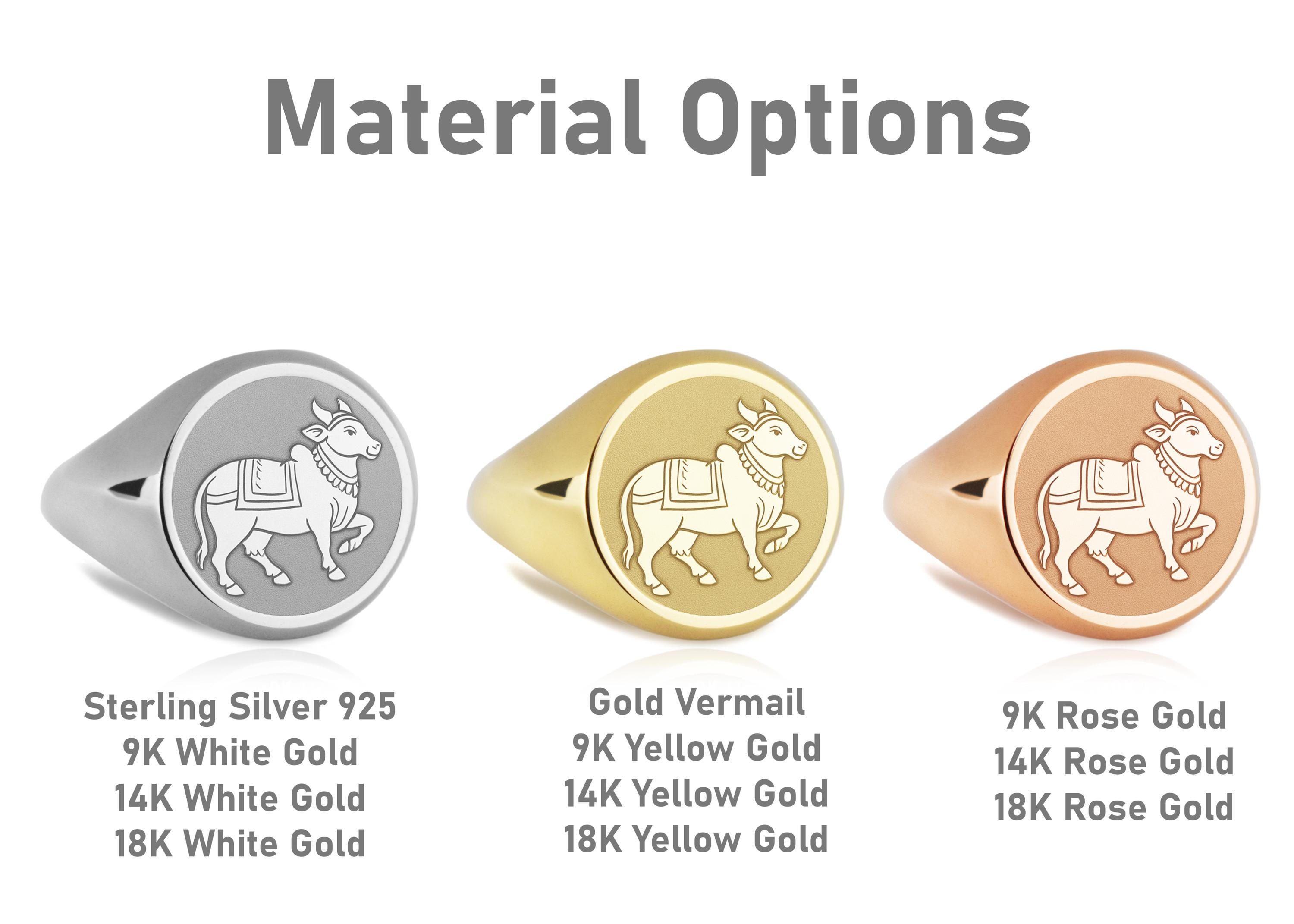 Material Options

Sterling Silver 925
9K White Gold
14K White Gold
18K White Gold

Gold Vermail
9K Yellow Gold
14K Yellow Gold
18K Yellow Gold

9K Rose Gold
14K Rose Gold
18K Rose Gold